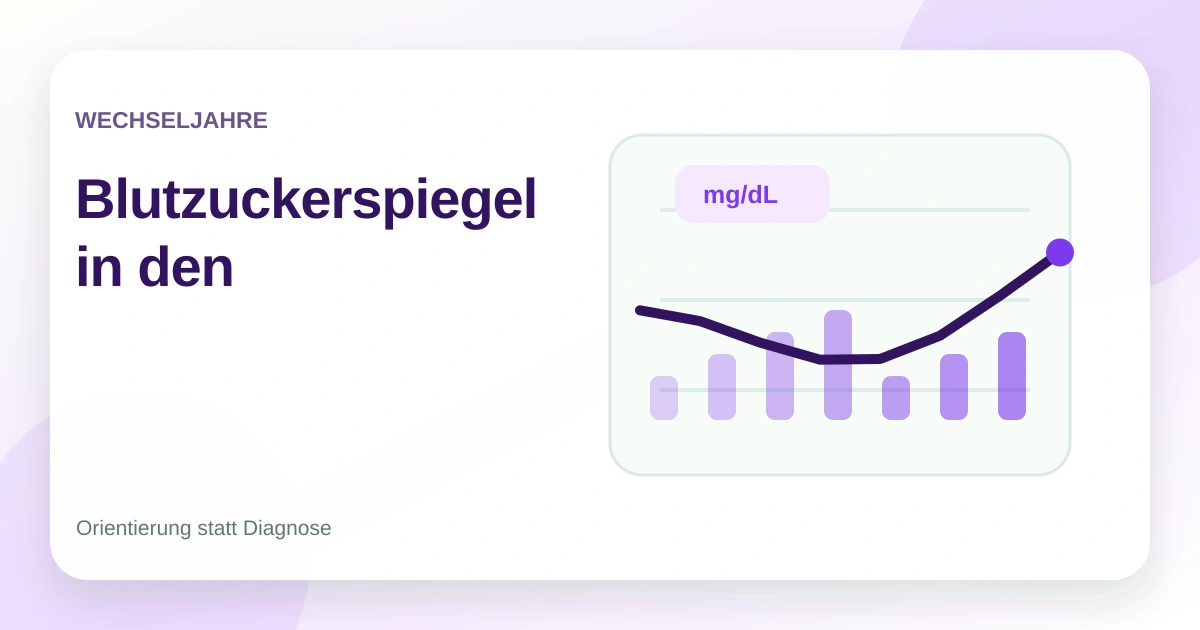 WECHSELJAHRE

Blutzuckerspiegel in den

mg/dL

Orientierung statt Diagnose